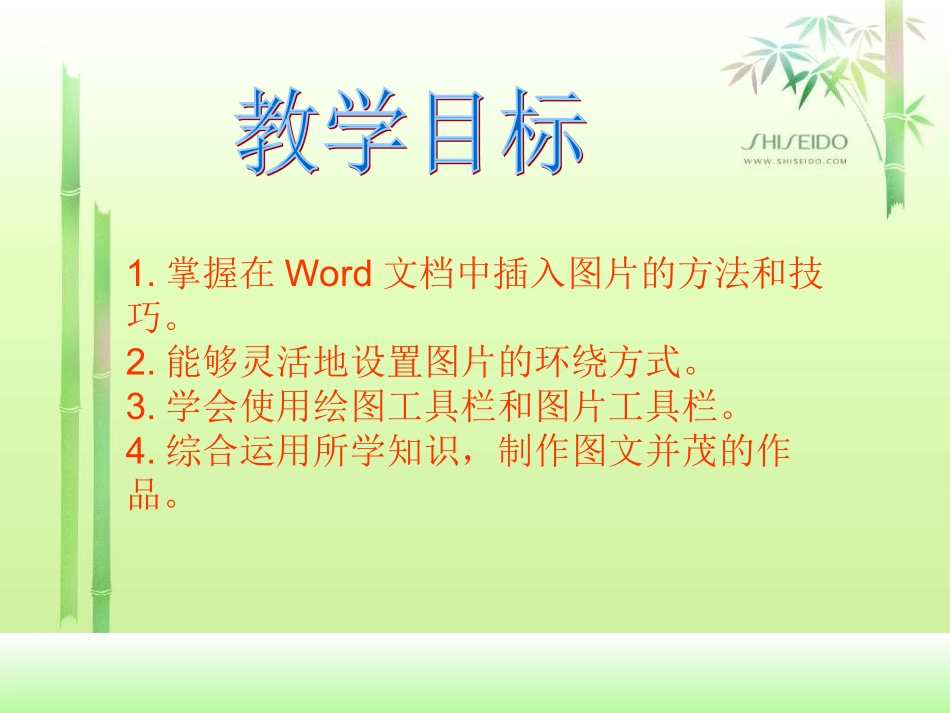 教学目标

SHISEIDO
WWW.SHISEIDO.COM

1. 掌握在 Word 文档中插入图片的方法和技巧。
2. 能够灵活地设置图片的环绕方式。
3. 学会使用绘图工具栏和图片工具栏。
4. 综合运用所学知识，制作图文并茂的作品。